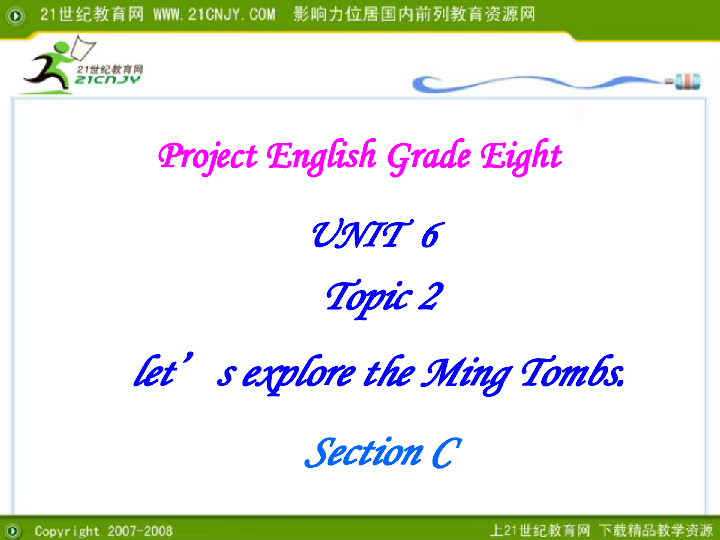 21世纪教育网 WWW.21CNJY.COM 影响力位居国内前列教育资源网

21世纪教育网
21CNJY

Project English Grade Eight

UNIT 6

Topic 2

let’s explore the Ming Tombs.

Section C

Copyright 2007-2008

上21世纪教育网 下载精品教学资源